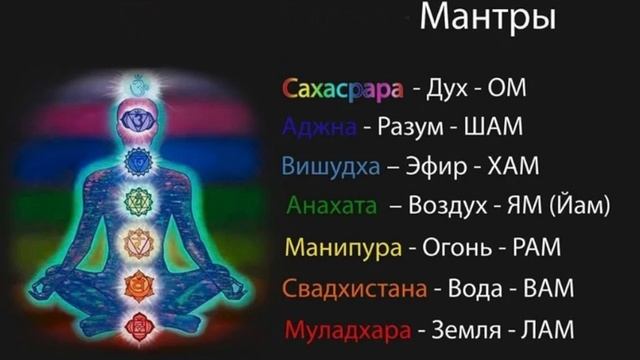 Мантры

Сахасрара - Дух - ОМ
Аджна - Разум - ШАМ
Вишудха – Эфир - ХАМ
Анахата – Воздух - ЯМ (Йам)
Манипура - Огонь - РАМ
Свадхистана - Вода - ВАМ
Муладхара - Земля - ЛАМ